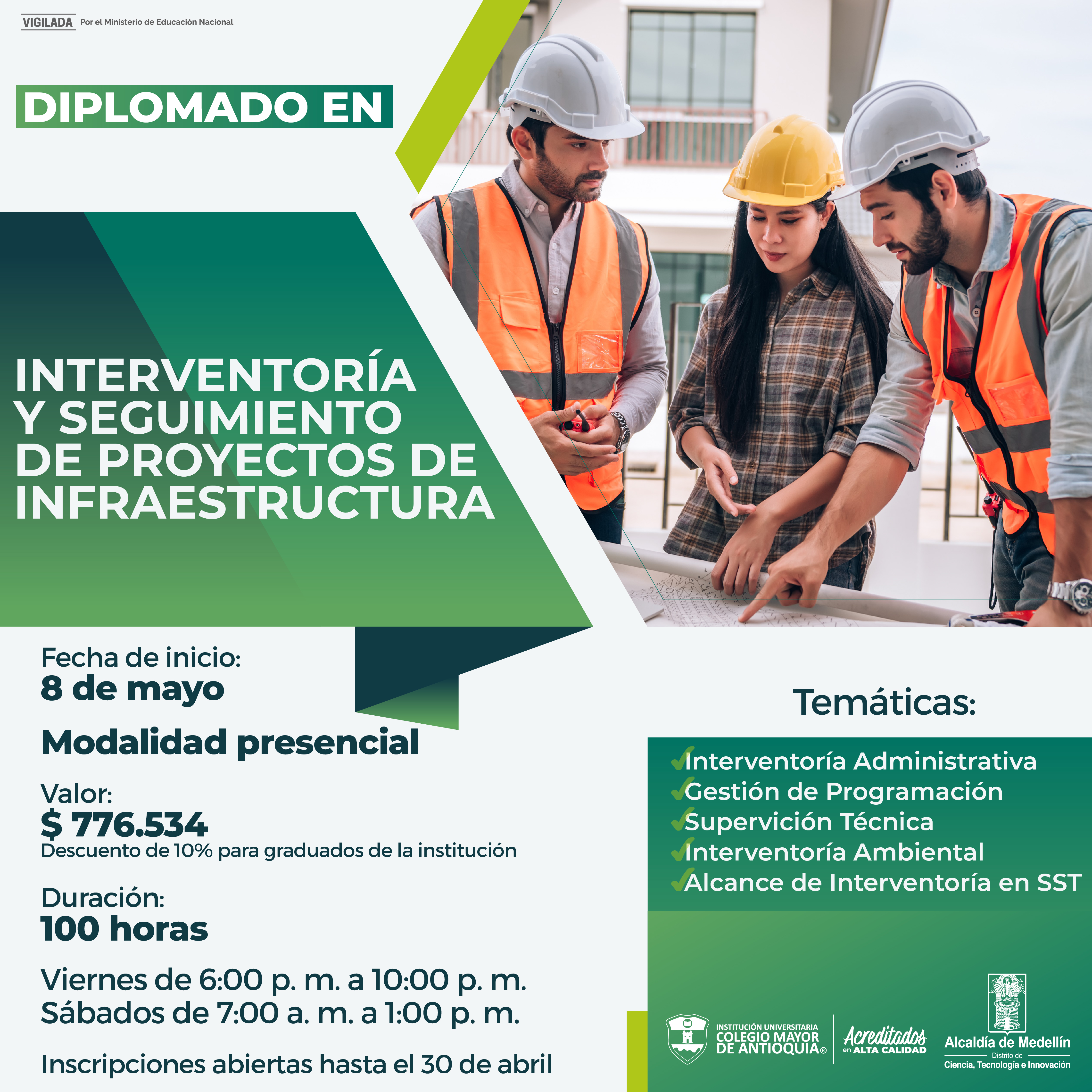 VIGILADA Por el Ministerio de Educación Nacional

DIPLOMADO EN

INTERVENTORÍA Y SEGUIMIENTO DE PROYECTOS DE INFRAESTRUCTURA

Fecha de inicio:
8 de mayo

Modalidad presencial

Valor:
$ 776.534
Descuento de 10% para graduados de la institución

Duración:
100 horas

Viernes de 6:00 p. m. a 10:00 p. m.
Sábados de 7:00 a. m. a 1:00 p. m.

Inscripciones abiertas hasta el 30 de abril

Temáticas:

Interventoría Administrativa
Gestión de Programación
Supervición Técnica
Interventoría Ambiental
Alcance de Interventoría en SST

INSTITUCIÓN UNIVERSITARIA COLEGIO MAYOR DE ANTIOQUIA®

Acreditados en ALTA CALIDAD

Alcaldía de Medellín
Distrito de
Ciencia, Tecnología e Innovación